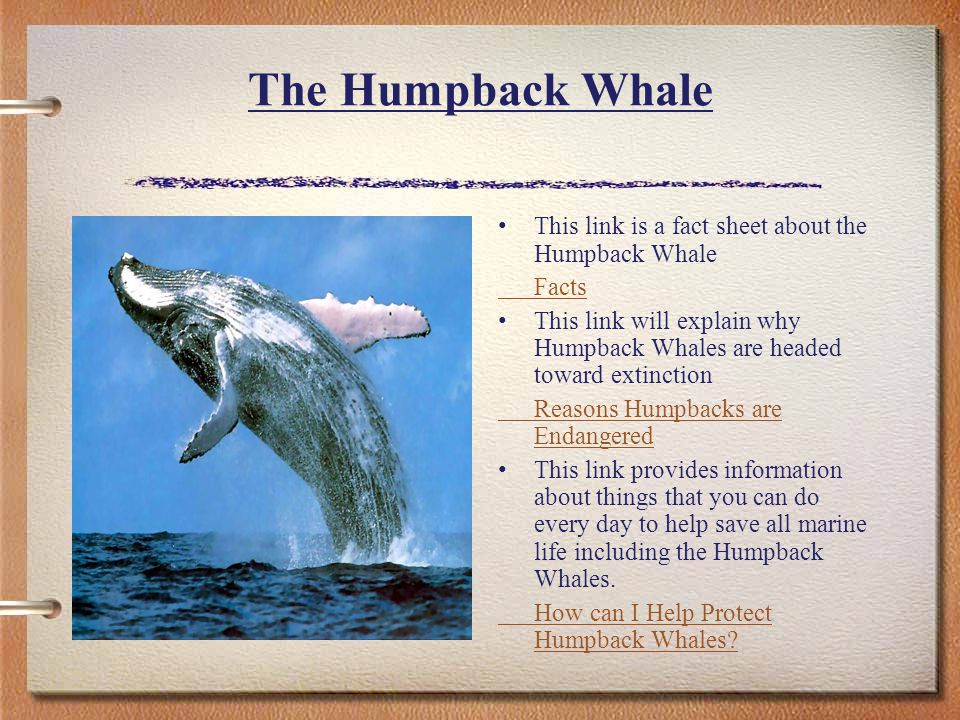 The Humpback Whale

• This link is a fact sheet about the Humpback Whale

Facts

• This link will explain why Humpback Whales are headed toward extinction

Reasons Humpbacks are Endangered

• This link provides information about things that you can do every day to help save all marine life including the Humpback Whales.

How can I Help Protect Humpback Whales?